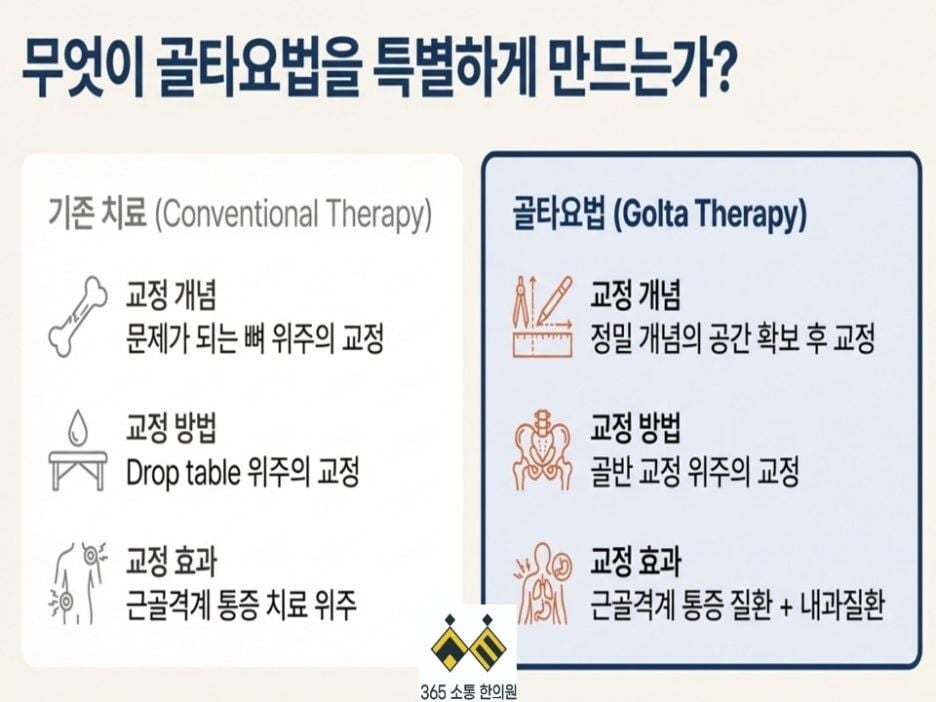 무엇이 골타요법을 특별하게 만드는가?

기존 치료 (Conventional Therapy)

교정 개념
문제가 되는 뼈 위주의 교정

교정 방법
Drop table 위주의 교정

교정 효과
근골격계 통증 치료 위주

골타요법 (Golta Therapy)

교정 개념
정밀 개념의 공간 확보 후 교정

교정 방법
골반 교정 위주의 교정

교정 효과
근골격계 통증 질환 + 내과질환

365 소통 한의원